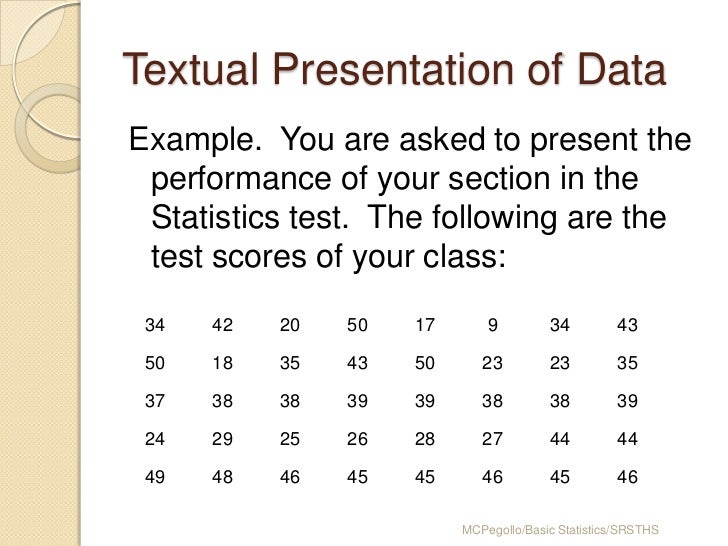 Textual Presentation of Data

Example. You are asked to present the performance of your section in the Statistics test. The following are the test scores of your class:

| 34 | 42 | 20 | 50 | 17 | 9 | 34 | 43 |
|---|---|---|---|---|---|---|---|
| 50 | 18 | 35 | 43 | 50 | 23 | 23 | 35 |
| 37 | 38 | 38 | 39 | 39 | 38 | 38 | 39 |
| 24 | 29 | 25 | 26 | 28 | 27 | 44 | 44 |
| 49 | 48 | 46 | 45 | 45 | 46 | 45 | 46 |

MCPegollo/Basic Statistics/SRSTHS